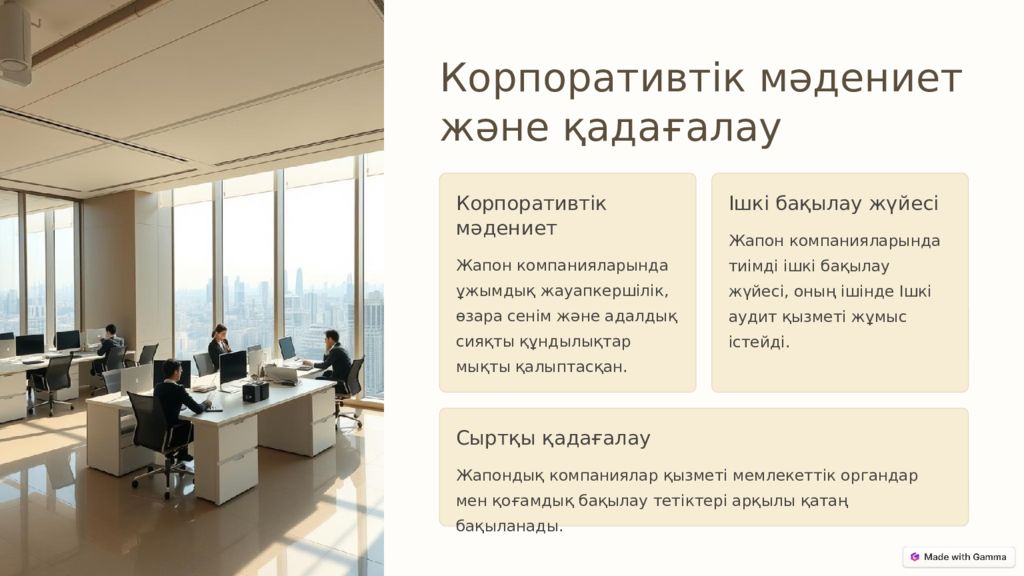 Корпоративтік мәдениет және қадағалау

Корпоративтік мәдениет

Жапон компанияларында ұжымдық жауапкершілік, өзара сенім және адалдық сияқты құндылықтар мықты қалыптасқан.

Ішкі бақылау жүйесі

Жапон компанияларында тиімді ішкі бақылау жүйесі, оның ішінде Ішкі аудит қызметі жұмыс істейді.

Сыртқы қадағалау

Жапондық компаниялар қызметі мемлекеттік органдар мен қоғамдық бақылау тетіктері арқылы қатаң бақыланады.

Made with Gamma